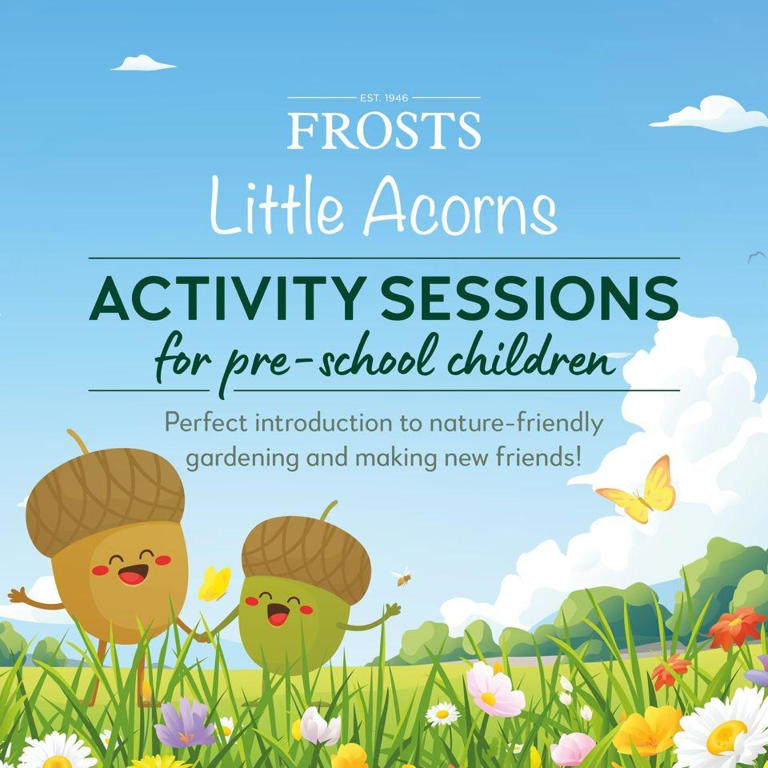 EST. 1946
FROSTS
Little Acorns

ACTIVITY SESSIONS
for pre-school children

Perfect introduction to nature-friendly gardening and making new friends!